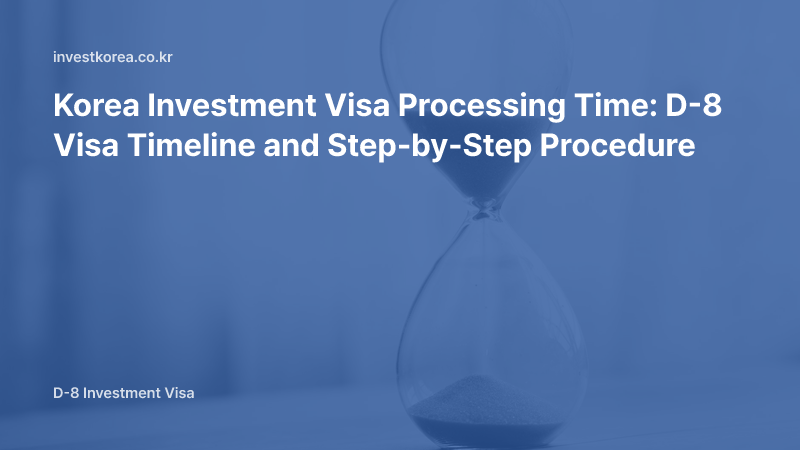 investkorea.co.kr

Korea Investment Visa Processing Time: D-8 Visa Timeline and Step-by-Step Procedure

D-8 Investment Visa